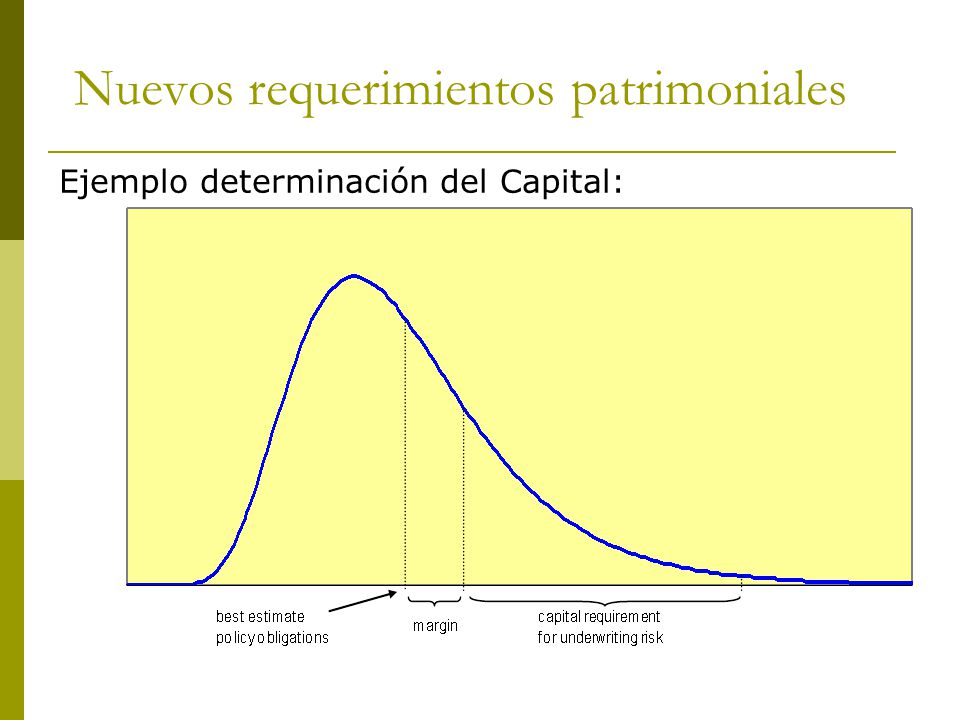 Nuevos requerimientos patrimoniales

Ejemplo determinación del Capital:

best estimate policy obligations

margin

capital requirement for underwriting risk